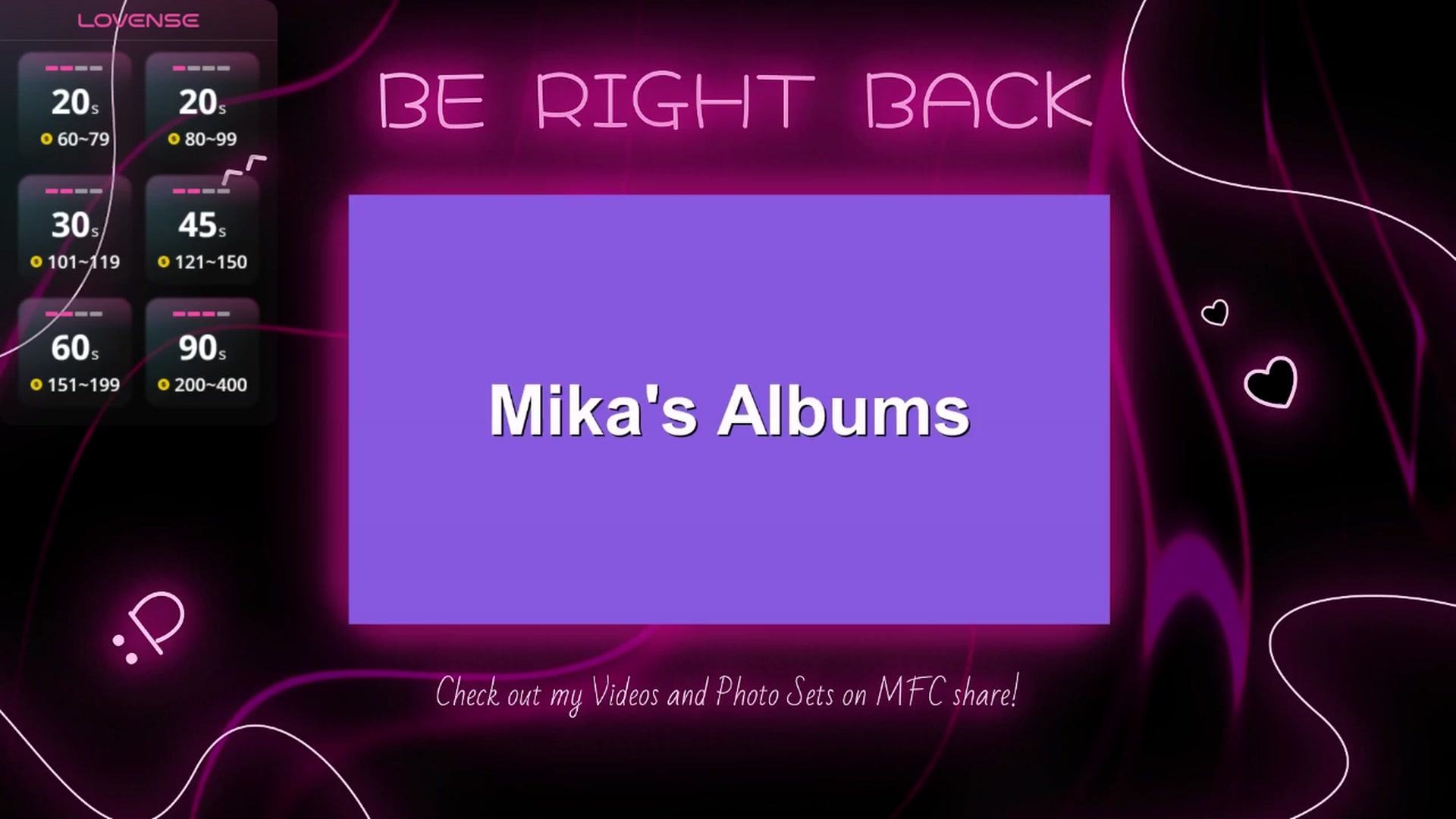 LOVENSE

20s
60~79

20s
80~99

30s
101~119

45s
121~150

60s
151~199

90s
200~400

BE RIGHT BACK

Mika's Albums

:P

Check out my Videos and Photo Sets on MFC share!